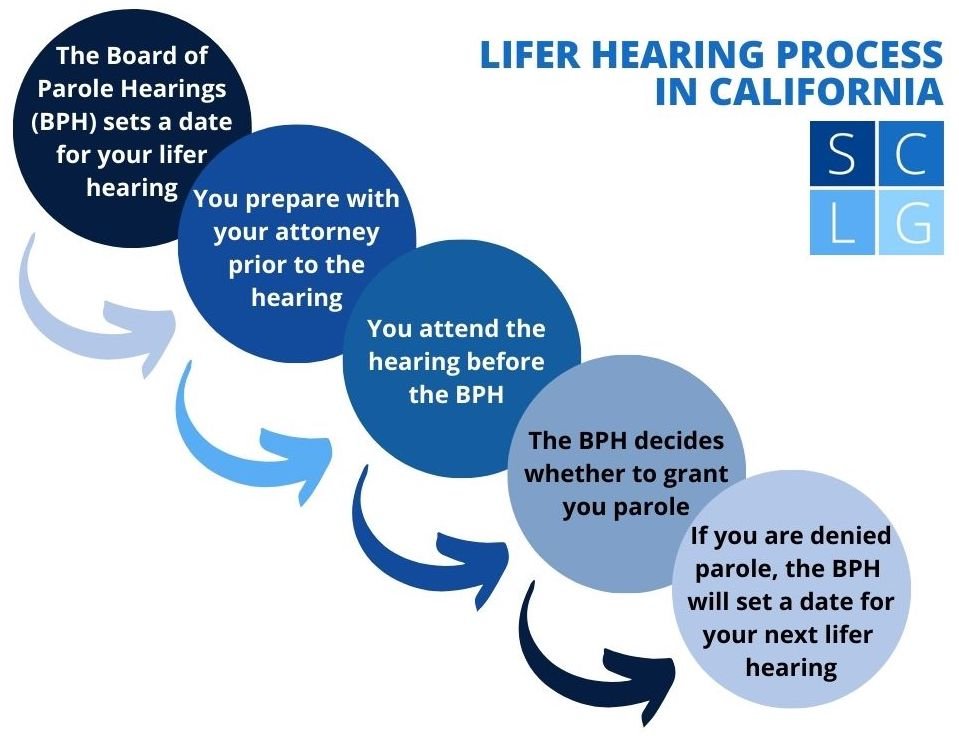 LIFER HEARING PROCESS IN CALIFORNIA

S C
L G

The Board of Parole Hearings (BPH) sets a date for your lifer hearing

You prepare with your attorney prior to the hearing

You attend the hearing before the BPH

The BPH decides whether to grant you parole

If you are denied parole, the BPH will set a date for your next lifer hearing